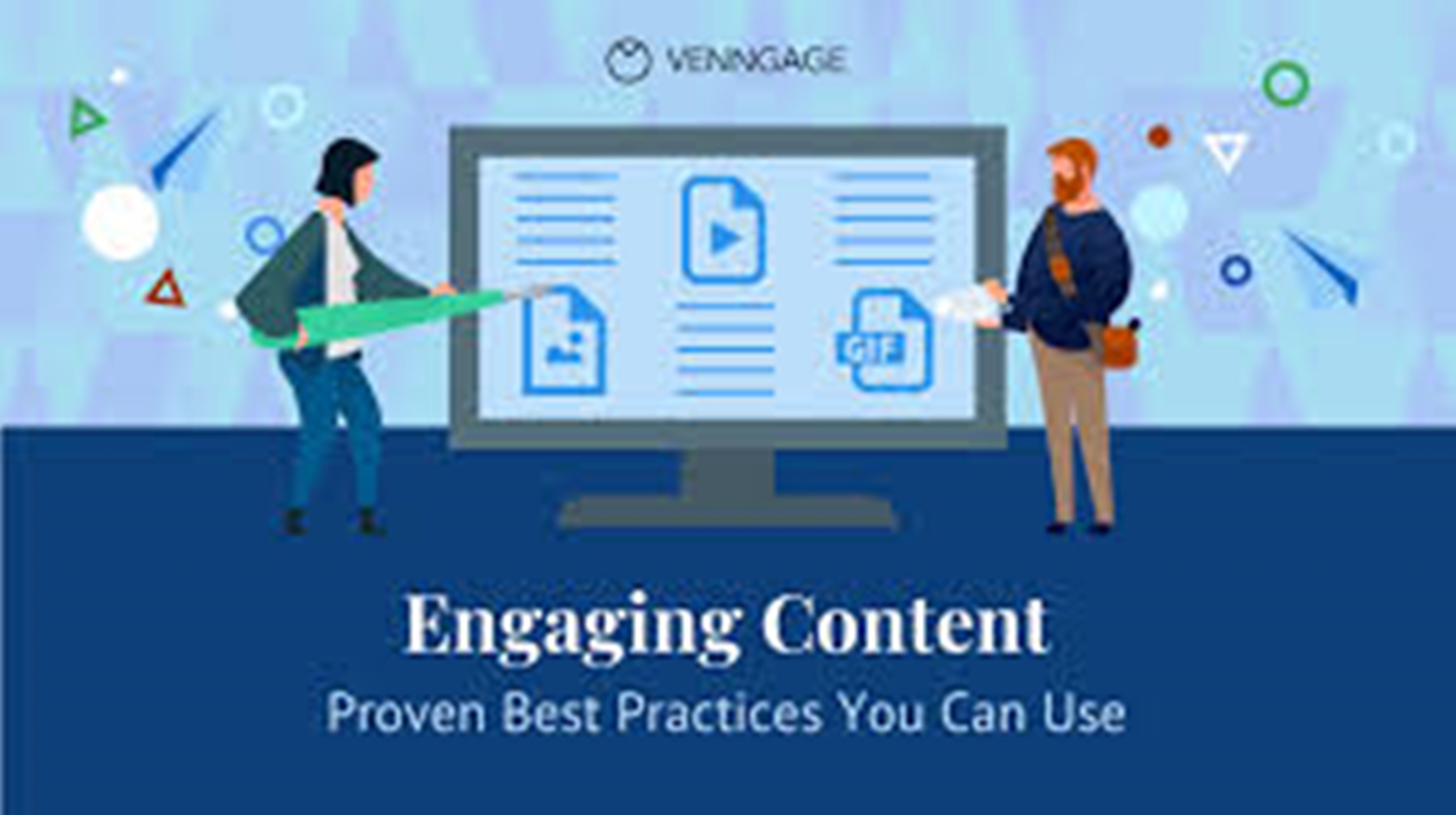 VENNGAGE

GIF

Engaging Content
Proven Best Practices You Can Use